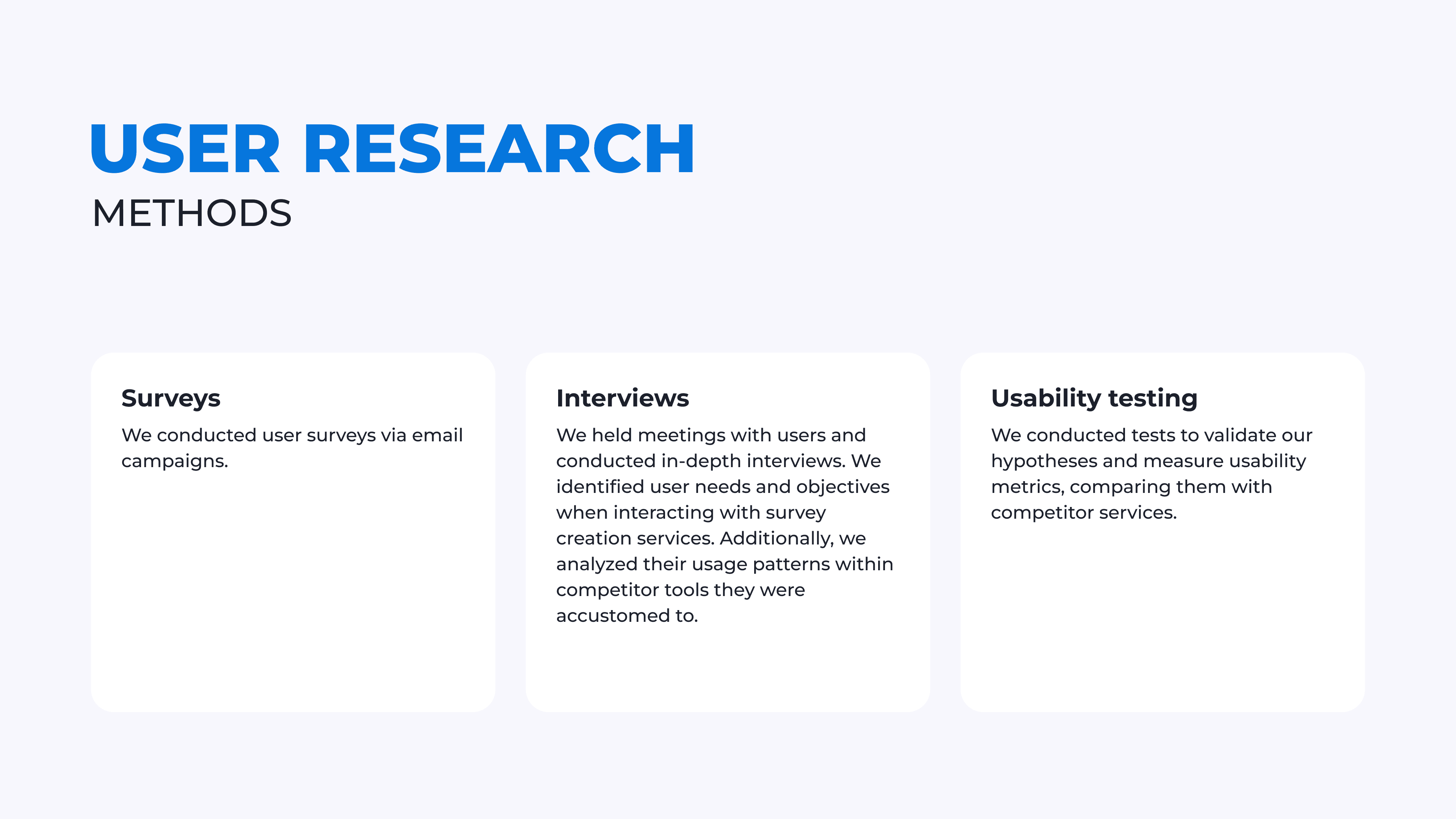 USER RESEARCH
METHODS

Surveys
We conducted user surveys via email campaigns.

Interviews
We held meetings with users and conducted in-depth interviews. We identified user needs and objectives when interacting with survey creation services. Additionally, we analyzed their usage patterns within competitor tools they were accustomed to.

Usability testing
We conducted tests to validate our hypotheses and measure usability metrics, comparing them with competitor services.